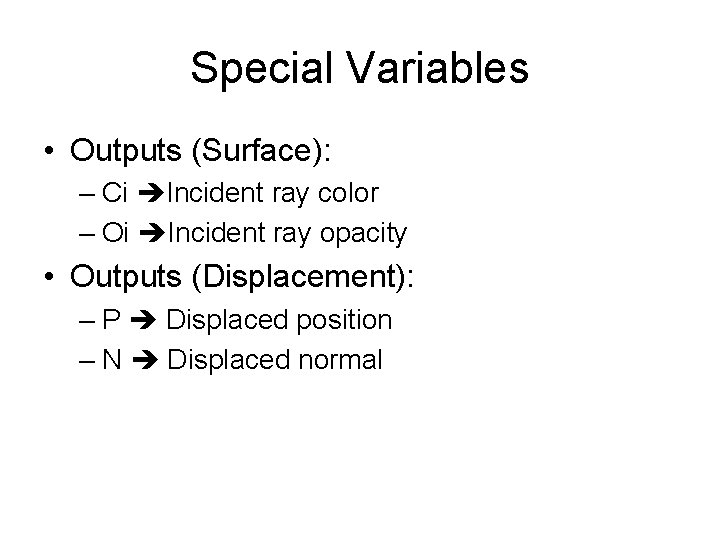 Special Variables

• Outputs (Surface):
– Ci ➔Incident ray color
– Oi ➔Incident ray opacity

• Outputs (Displacement):
– P ➔ Displaced position
– N ➔ Displaced normal